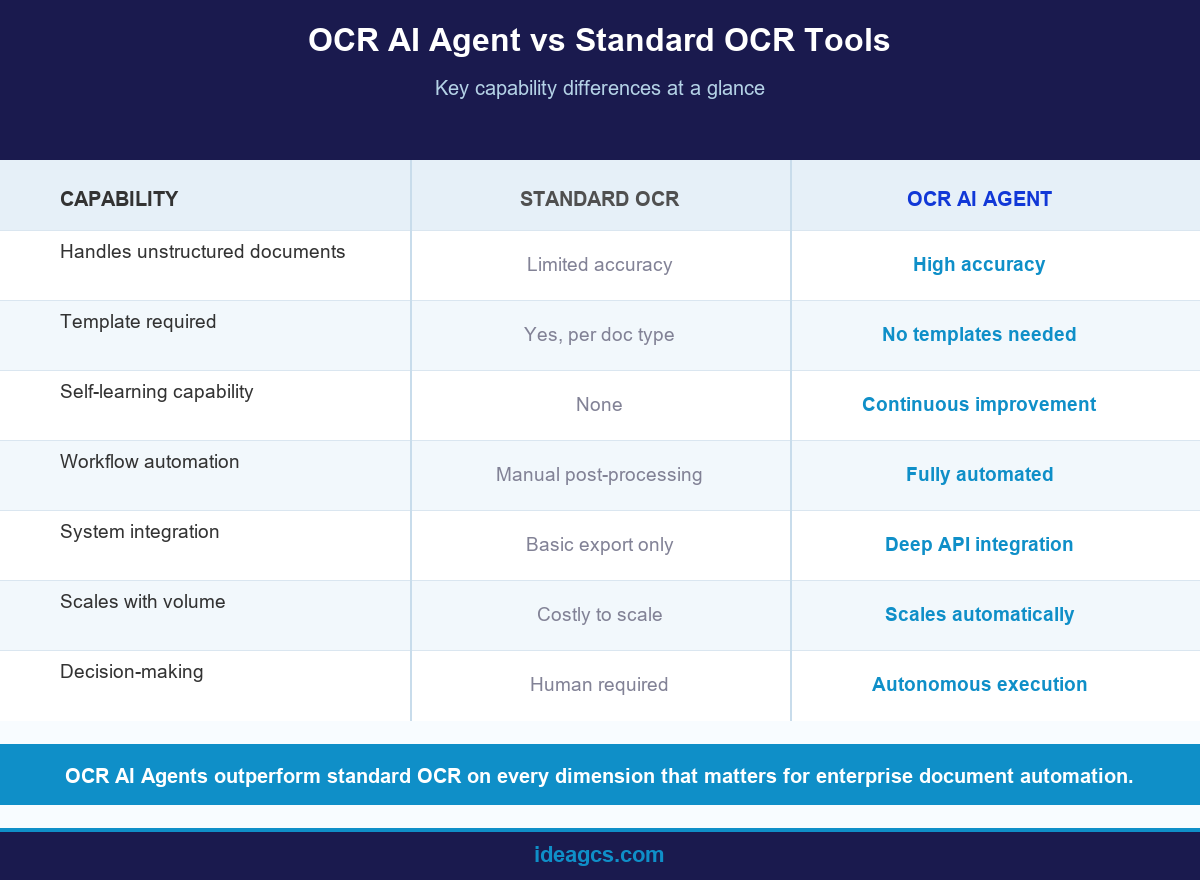 OCR AI Agent vs Standard OCR Tools

Key capability differences at a glance

| CAPABILITY | STANDARD OCR | OCR AI AGENT |
|---|---|---|
| Handles unstructured documents | Limited accuracy | High accuracy |
| Template required | Yes, per doc type | No templates needed |
| Self-learning capability | None | Continuous improvement |
| Workflow automation | Manual post-processing | Fully automated |
| System integration | Basic export only | Deep API integration |
| Scales with volume | Costly to scale | Scales automatically |
| Decision-making | Human required | Autonomous execution |

OCR AI Agents outperform standard OCR on every dimension that matters for enterprise document automation.

ideagcs.com